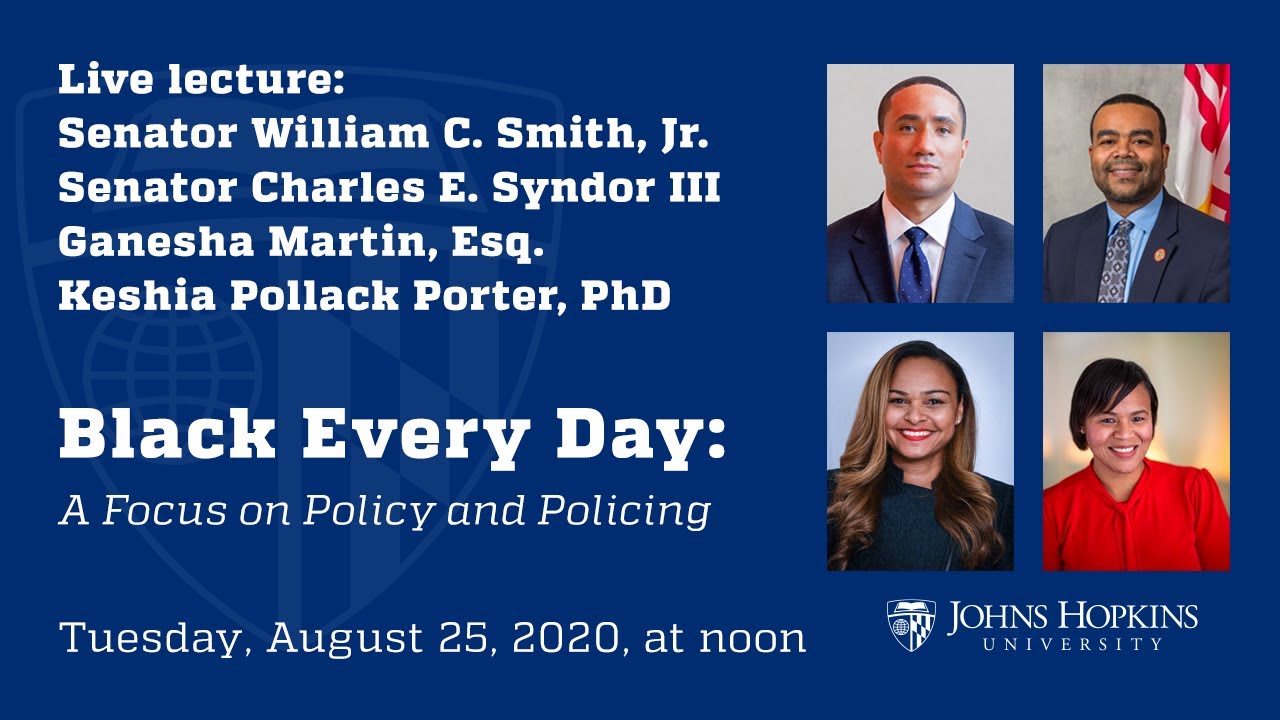 Live lecture:
Senator William C. Smith, Jr.
Senator Charles E. Syndor III
Ganesha Martin, Esq.
Keshia Pollack Porter, PhD

Black Every Day:
A Focus on Policy and Policing

Tuesday, August 25, 2020, at noon

JOHNS HOPKINS
UNIVERSITY